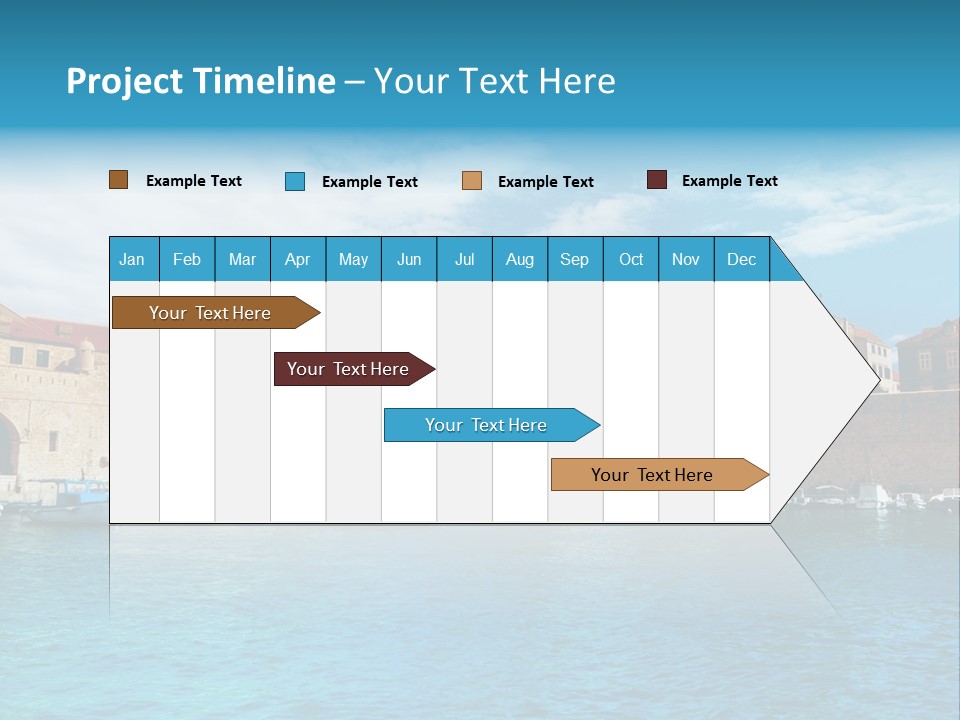 Project Timeline – Your Text Here

Example Text
Example Text
Example Text
Example Text

| Jan | Feb | Mar | Apr | May | Jun | Jul | Aug | Sep | Oct | Nov | Dec |
|---|---|---|---|---|---|---|---|---|---|---|---|

Your Text Here
Your Text Here
Your Text Here
Your Text Here